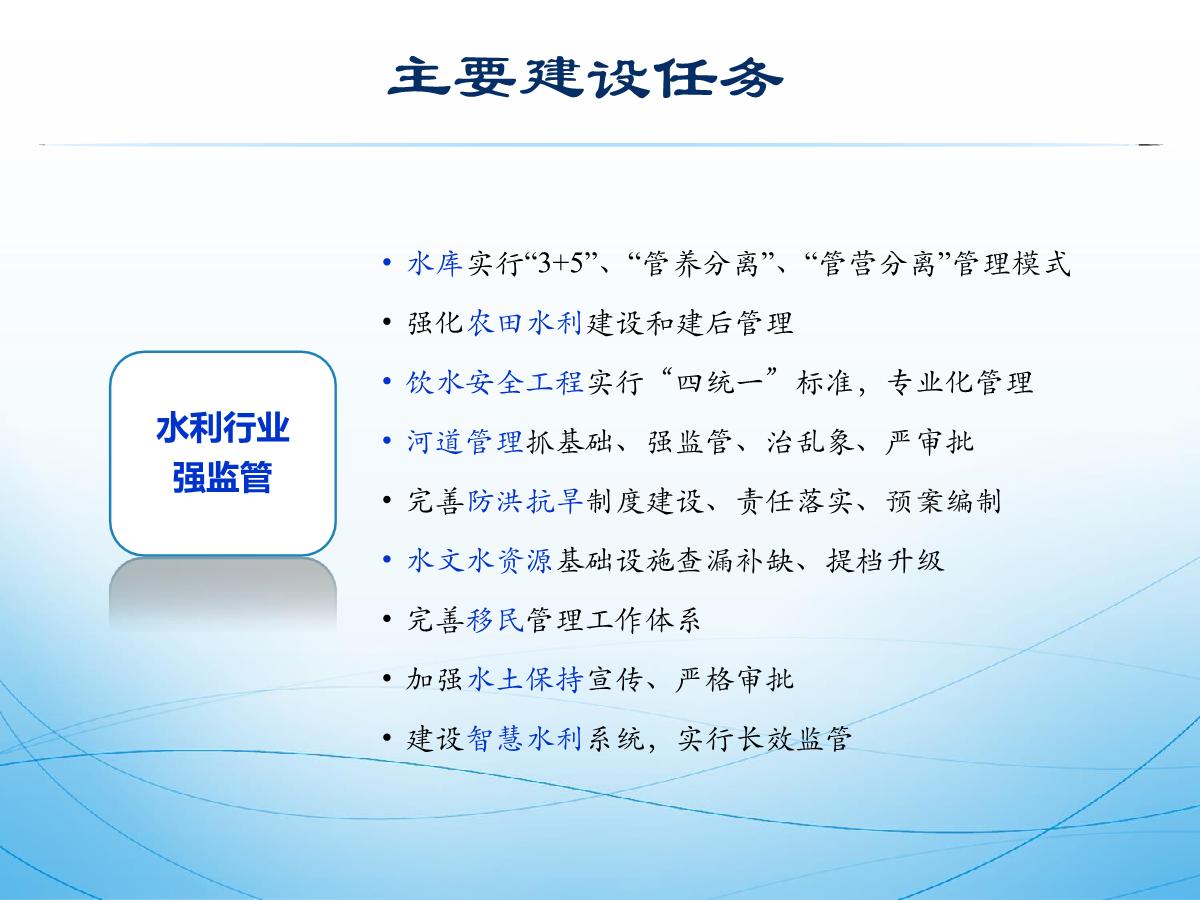 主要建设任务

水利行业
强监管

• 水库实行“3+5”、“管养分离”、“管营分离”管理模式
• 强化农田水利建设和建后管理
• 饮水安全工程实行“四统一”标准，专业化管理
• 河道管理抓基础、强监管、治乱象、严审批
• 完善防洪抗旱制度建设、责任落实、预案编制
• 水文水资源基础设施查漏补缺、提档升级
• 完善移民管理工作体系
• 加强水土保持宣传、严格审批
• 建设智慧水利系统，实行长效监管